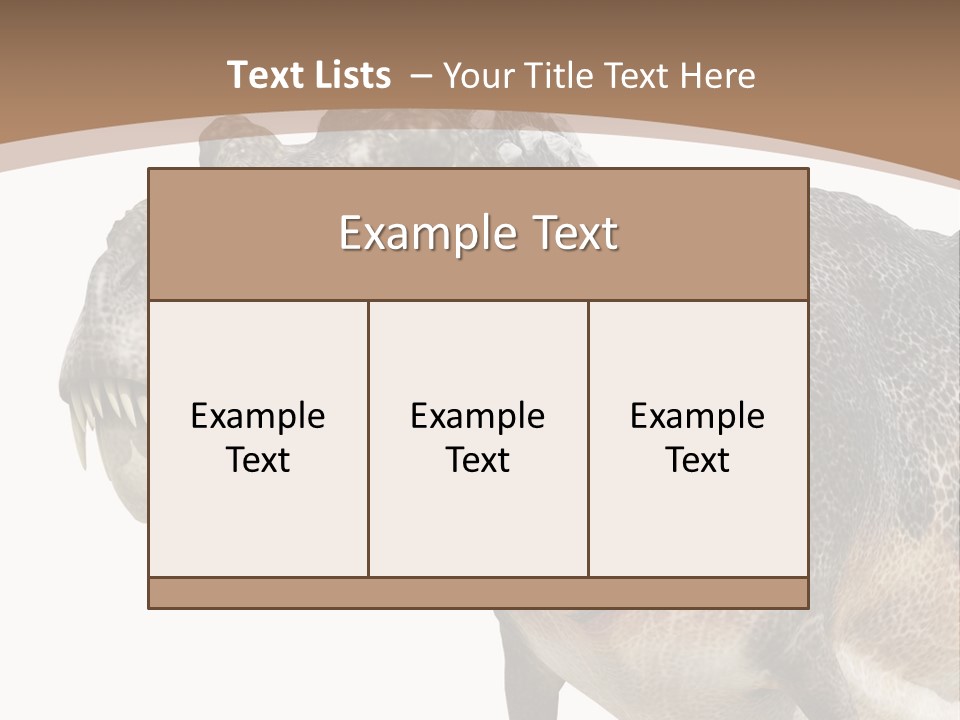 Text Lists – Your Title Text Here

Example Text

Example Text

Example Text

Example Text